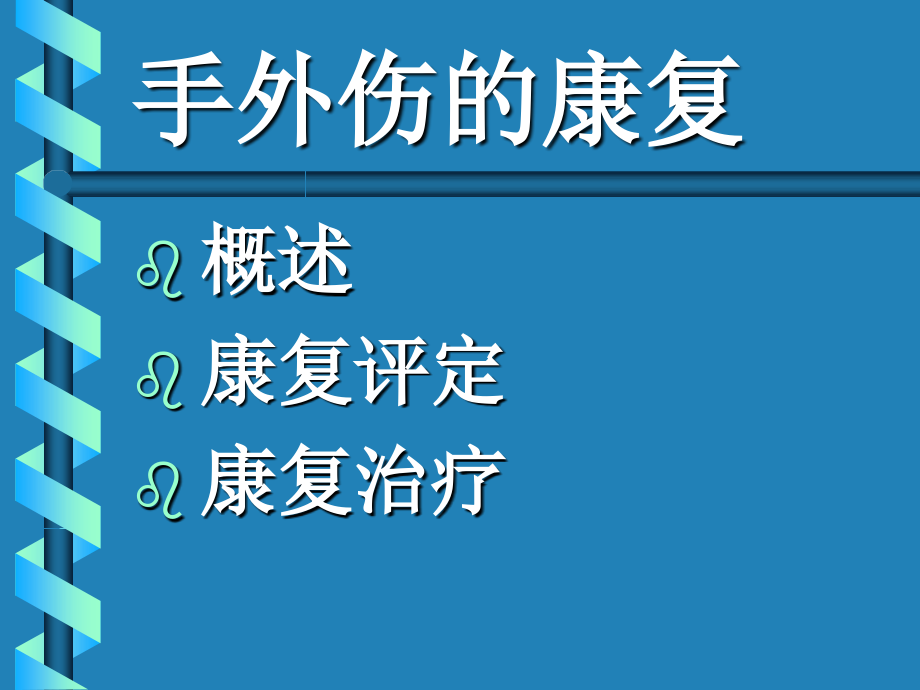 手外伤的康复

概述
康复评定
康复治疗